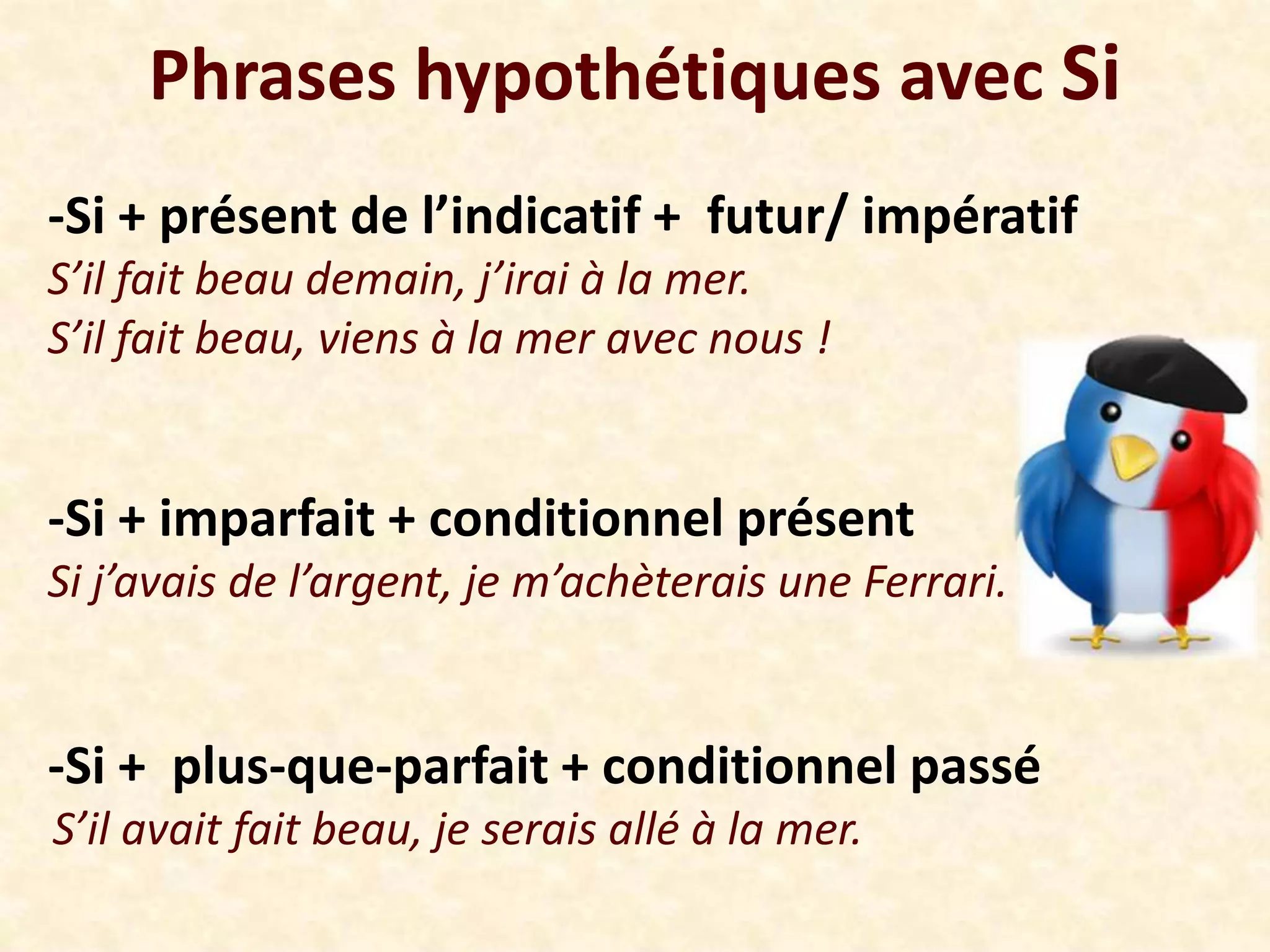 Phrases hypothétiques avec Si

-Si + présent de l’indicatif + futur/ impératif
S’il fait beau demain, j’irai à la mer.
S’il fait beau, viens à la mer avec nous !

-Si + imparfait + conditionnel présent
Si j’avais de l’argent, je m’achèterais une Ferrari.

-Si + plus-que-parfait + conditionnel passé
S’il avait fait beau, je serais allé à la mer.